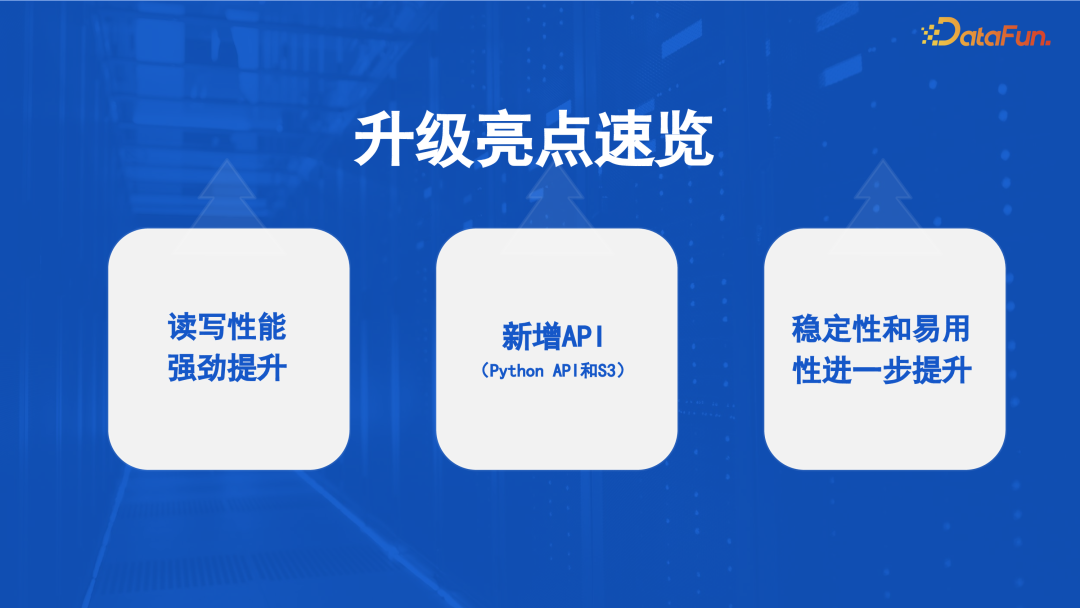 DataFun.

升级亮点速览

读写性能强劲提升

新增API
（Python API和S3）

稳定性和易用性进一步提升